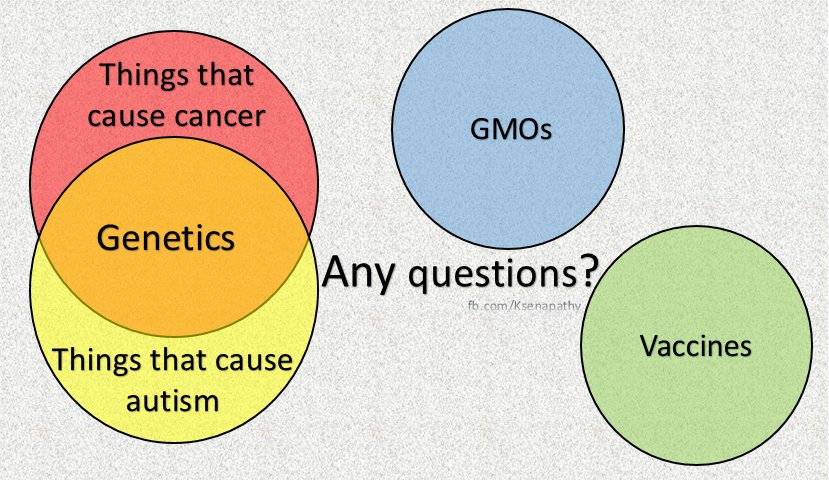 Things that cause cancer

Genetics

Things that cause autism

GMOs

Any questions?

fb.com/Ksenapathy

Vaccines